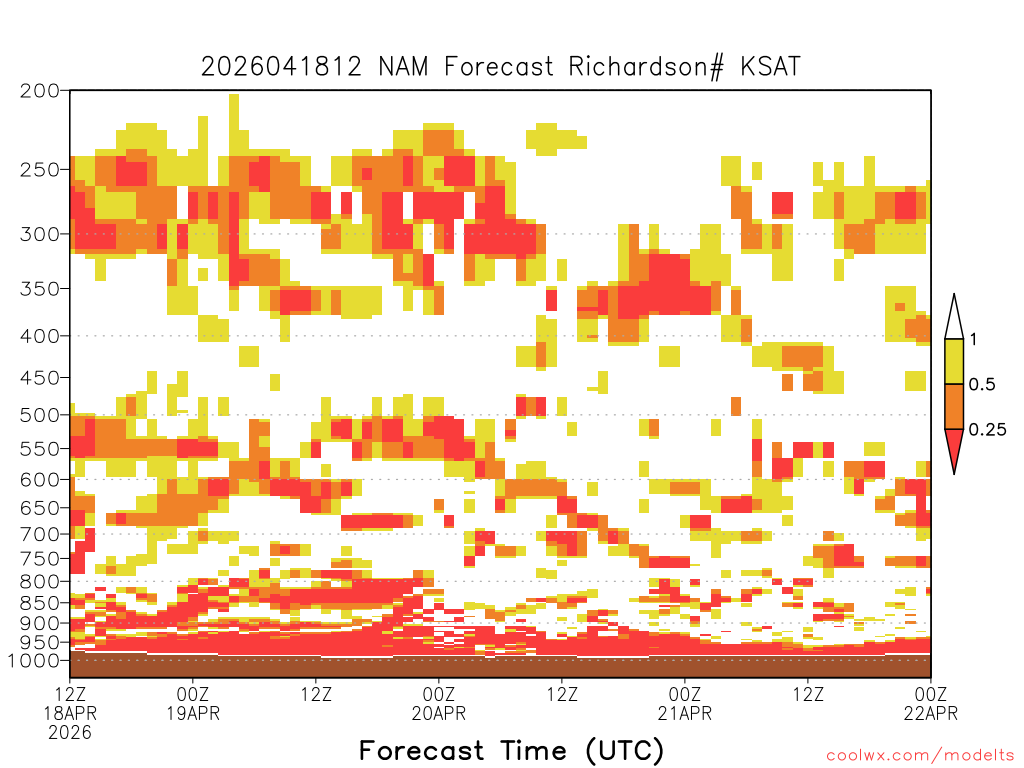 2026041812 NAM Forecast Richardson# KSAT

200
250
300
350
400
450
500
550
600
650
700
750
800
850
900
950
1000

1
0.5
0.25

12Z
18APR
2026

00Z
19APR

12Z

00Z
20APR

12Z

00Z
21APR

12Z

00Z
22APR

Forecast Time (UTC)

coolwx.com/modelts